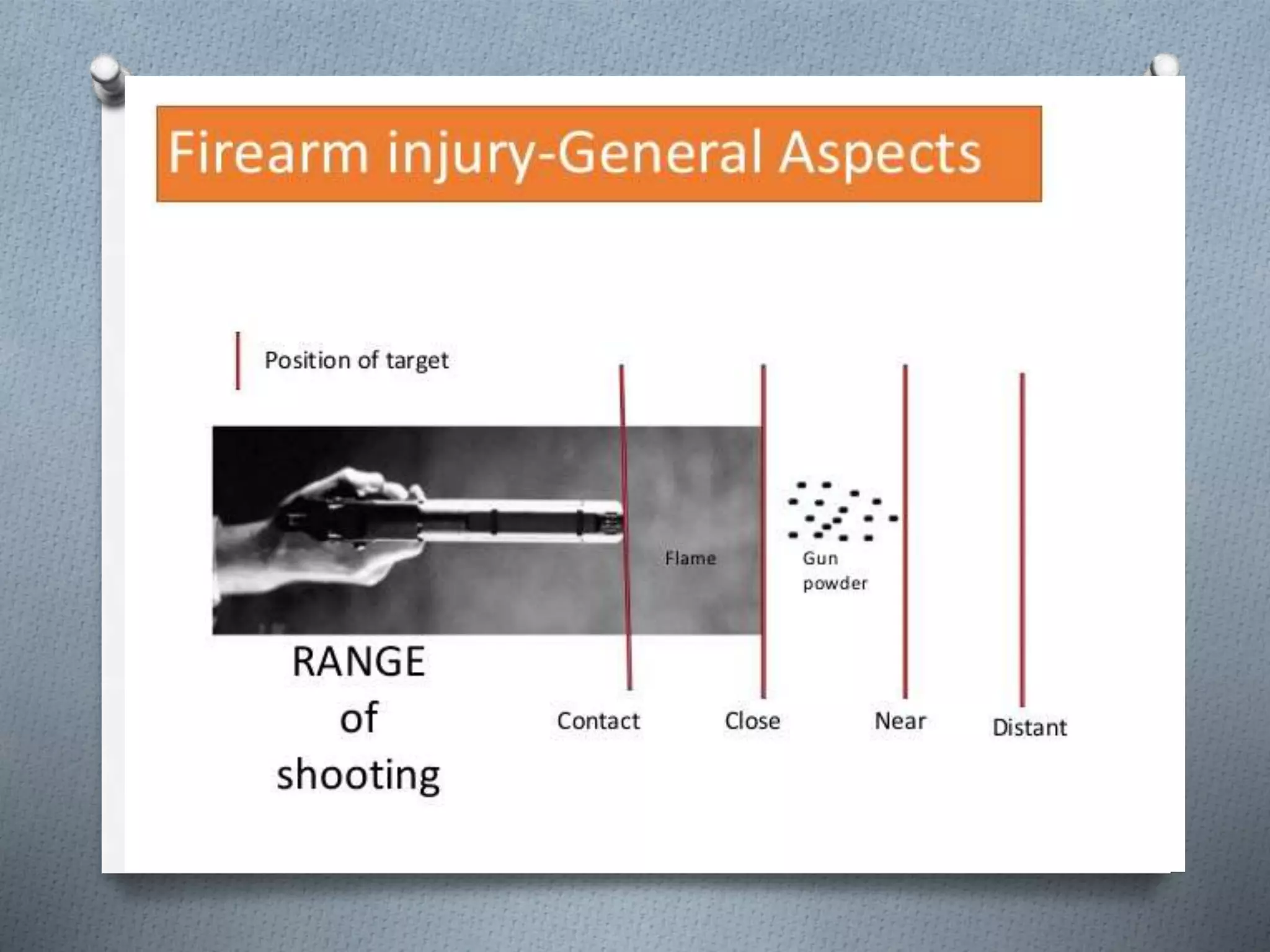 Firearm injury-General Aspects

Position of target

Flame

Gun powder

RANGE of shooting

Contact

Close

Near

Distant